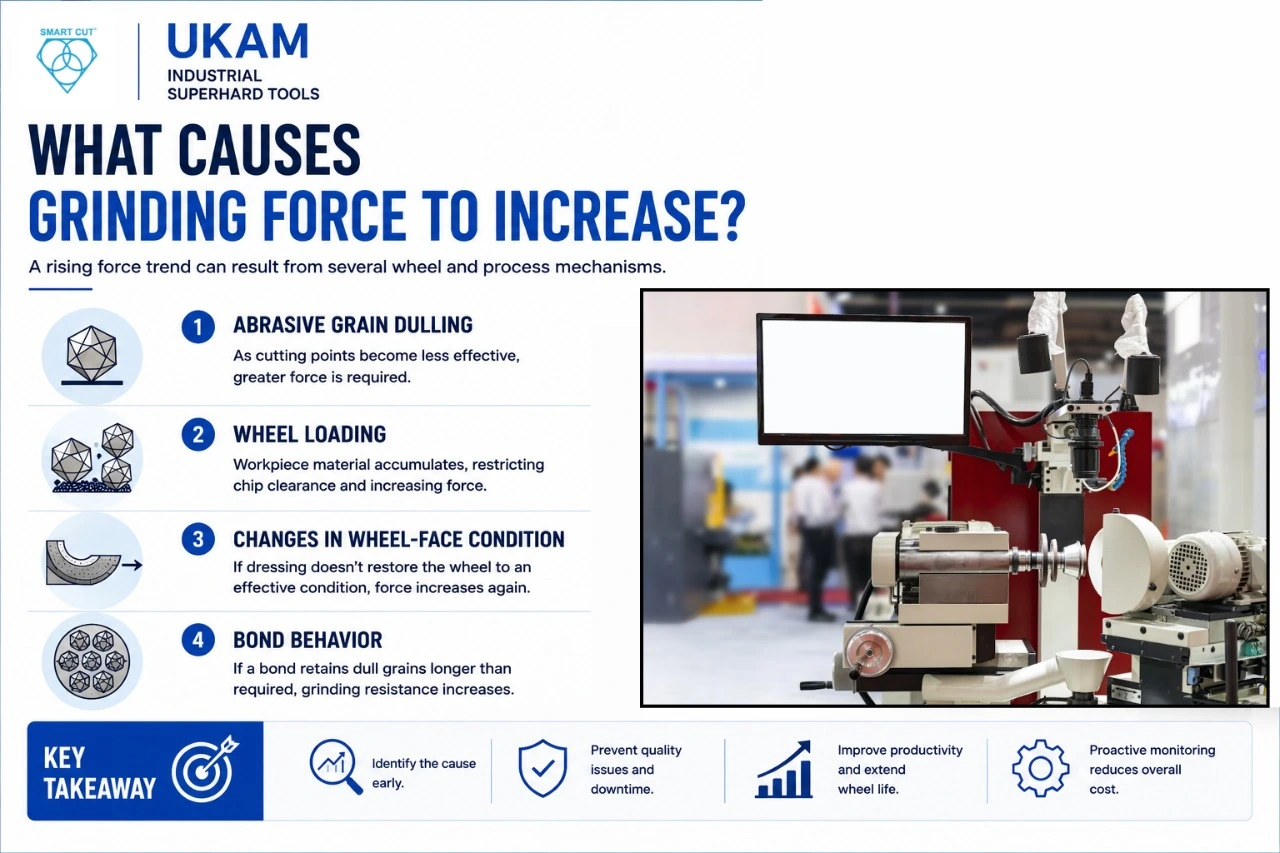 SMART CUT
UKAM
INDUSTRIAL SUPERHARD TOOLS

WHAT CAUSES GRINDING FORCE TO INCREASE?

A rising force trend can result from several wheel and process mechanisms.

1 ABRASIVE GRAIN DULLING
As cutting points become less effective, greater force is required.

2 WHEEL LOADING
Workpiece material accumulates, restricting chip clearance and increasing force.

3 CHANGES IN WHEEL-FACE CONDITION
If dressing doesn't restore the wheel to an effective condition, force increases again.

4 BOND BEHAVIOR
If a bond retains dull grains longer than required, grinding resistance increases.

KEY TAKEAWAY

Identify the cause early.

Prevent quality issues and downtime.

Improve productivity and extend wheel life.

Proactive monitoring reduces overall cost.